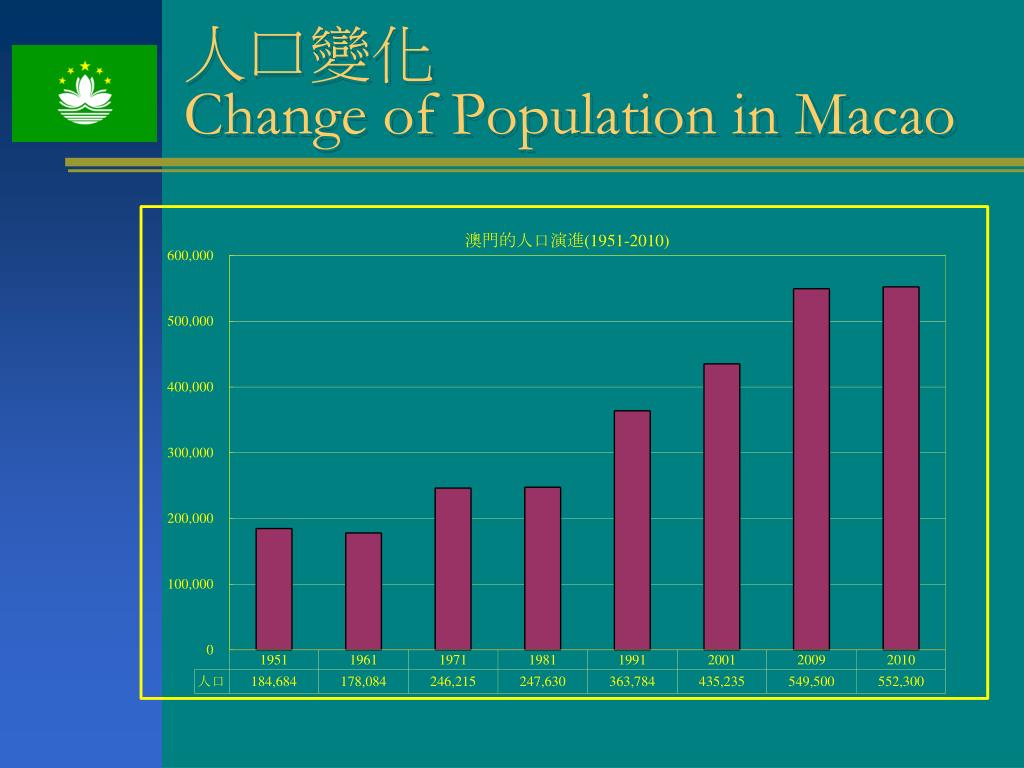 人口變化
Change of Population in Macao

澳門的人口演進(1951-2010)

600,000
500,000
400,000
300,000
200,000
100,000
0

| | 1951 | 1961 | 1971 | 1981 | 1991 | 2001 | 2009 | 2010 |
|---|---|---|---|---|---|---|---|---|
| 人口 | 184,684 | 178,084 | 246,215 | 247,630 | 363,784 | 435,235 | 549,500 | 552,300 |